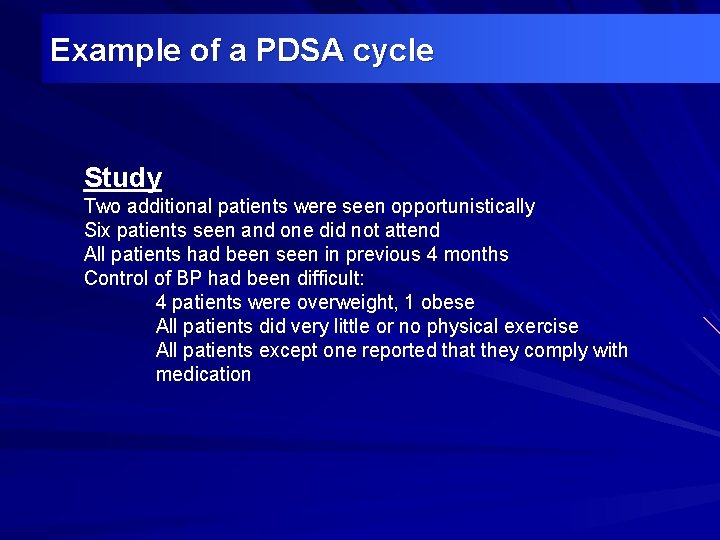 Example of a PDSA cycle

Study
Two additional patients were seen opportunistically
Six patients seen and one did not attend
All patients had been seen in previous 4 months
Control of BP had been difficult:
4 patients were overweight, 1 obese
All patients did very little or no physical exercise
All patients except one reported that they comply with medication